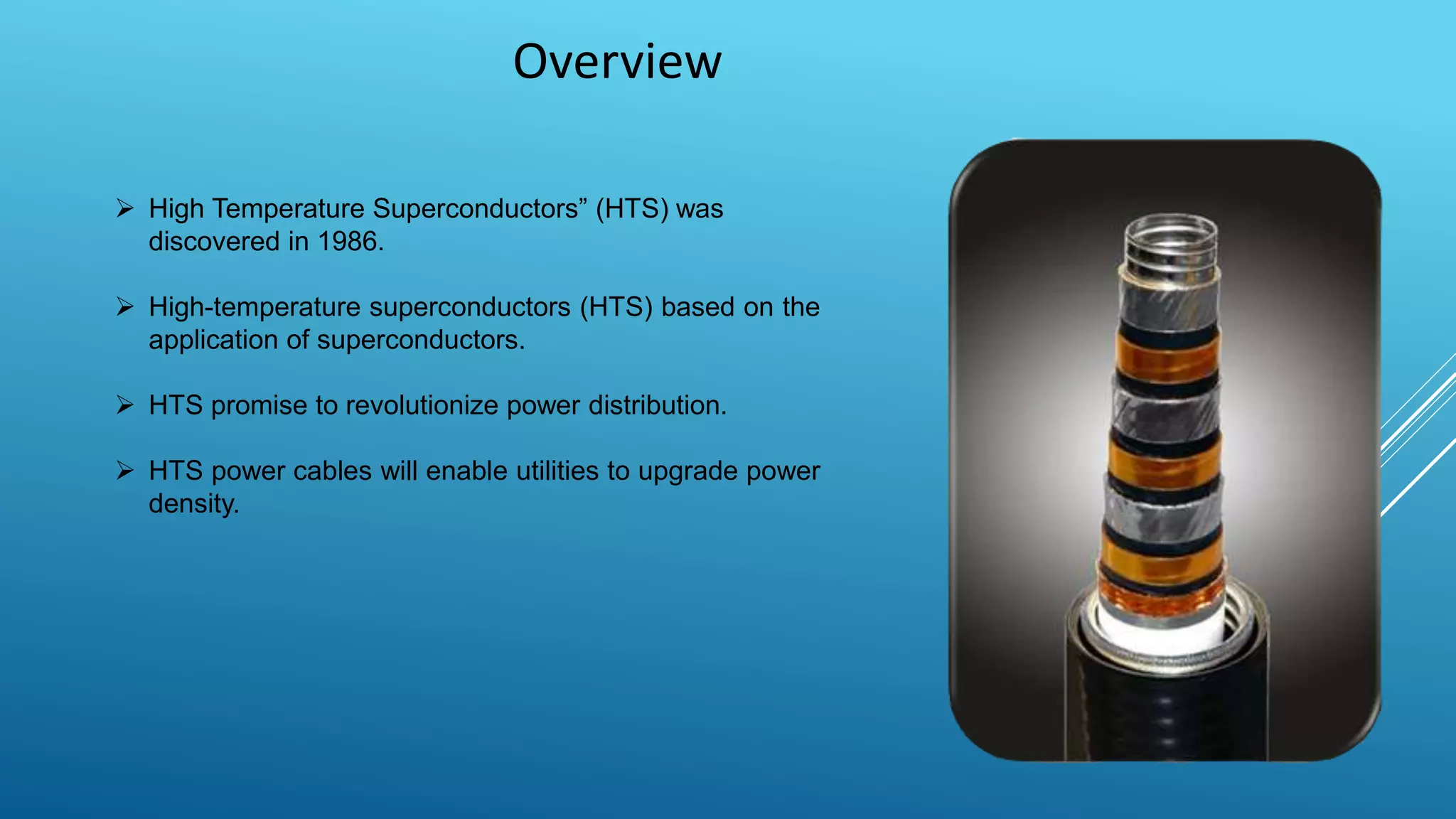 Overview

➢ High Temperature Superconductors” (HTS) was discovered in 1986.

➢ High-temperature superconductors (HTS) based on the application of superconductors.

➢ HTS promise to revolutionize power distribution.

➢ HTS power cables will enable utilities to upgrade power density.